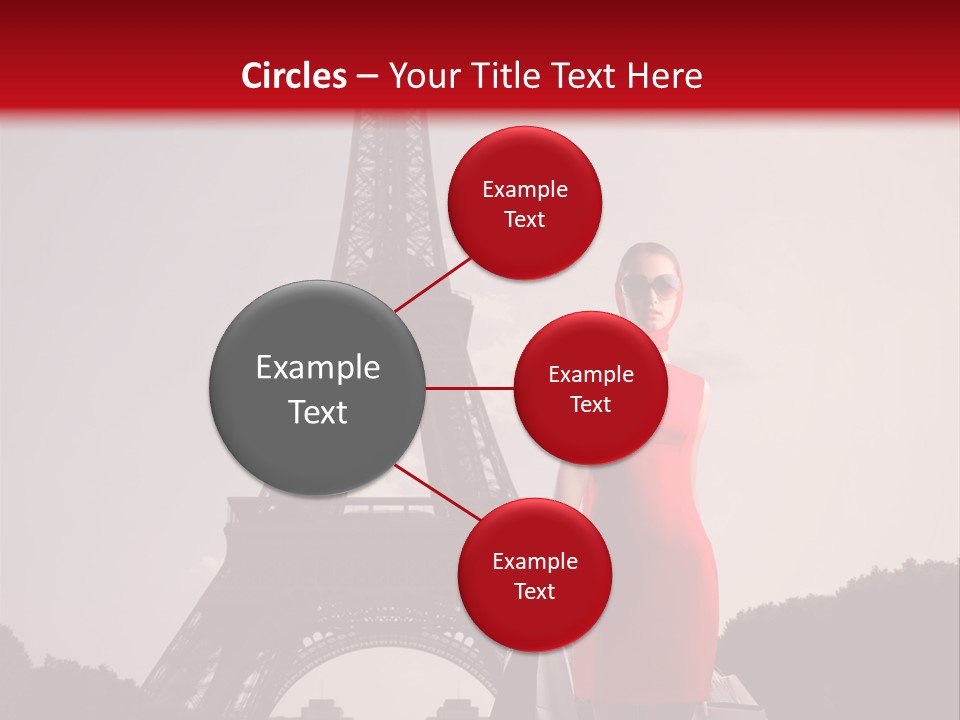 Circles – Your Title Text Here

Example Text

Example Text

Example Text

Example Text